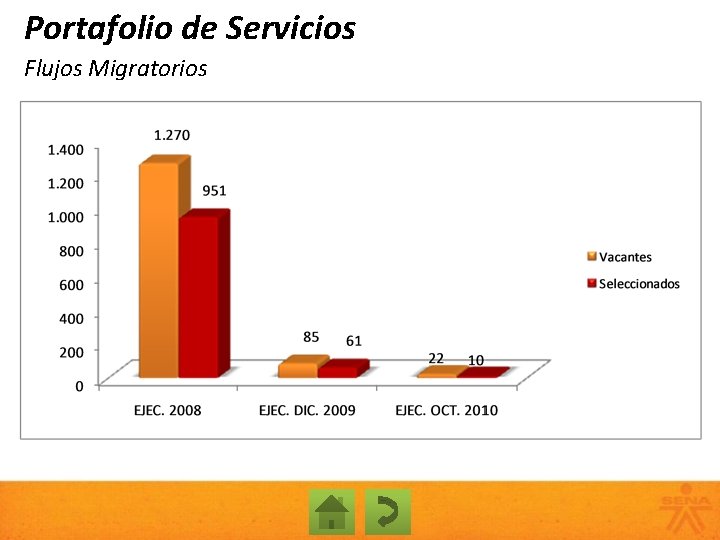 Portafolio de Servicios

Flujos Migratorios

1.400
1.200
1.000
800
600
400
200
0

1.270
951
85
61
22
10

EJEC. 2008
EJEC. DIC. 2009
EJEC. OCT. 2010

Vacantes
Seleccionados

SENA